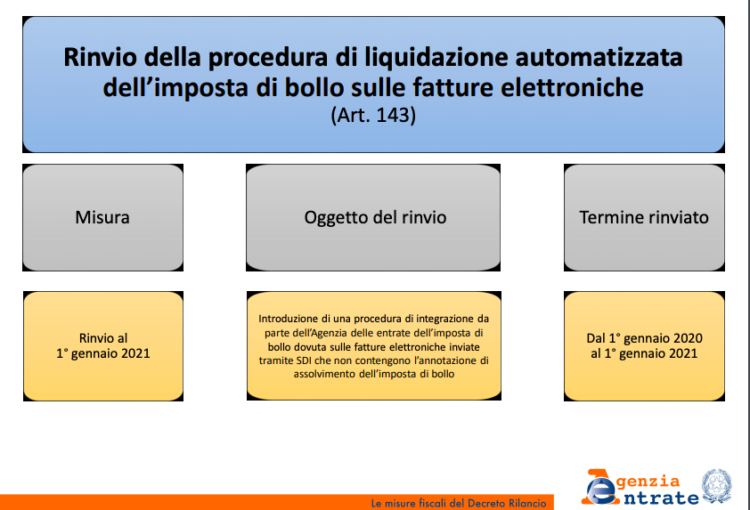 Rinvio della procedura di liquidazione automatizzata dell'imposta di bollo sulle fatture elettroniche
(Art. 143)

Misura

Oggetto del rinvio

Termine rinviato

Rinvio al 1° gennaio 2021

Introduzione di una procedura di integrazione da parte dell'Agenzia delle entrate dell'imposta di bollo dovuta sulle fatture elettroniche inviate tramite SDI che non contengono l'annotazione di assolvimento dell'imposta di bollo

Dal 1° gennaio 2020 al 1° gennaio 2021

Le misure fiscali del Decreto Rilancio

Agenzia Entrate